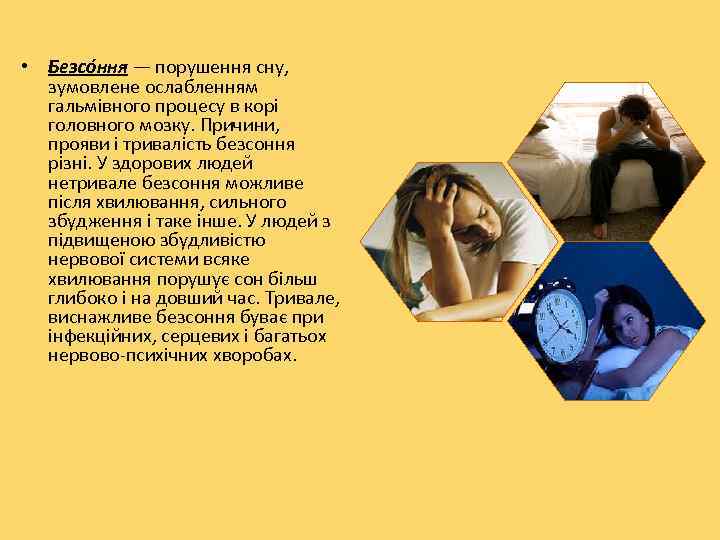 • Безсо́ння — порушення сну, зумовлене ослабленням гальмівного процесу в корі головного мозку. Причини, прояви і тривалість безсоння різні. У здорових людей нетривале безсоння можливе після хвилювання, сильного збудження і таке інше. У людей з підвищеною збудливістю нервової системи всяке хвилювання порушує сон більш глибоко і на довший час. Тривале, виснажливе безсоння буває при інфекційних, серцевих і багатьох нервово-психічних хворобах.